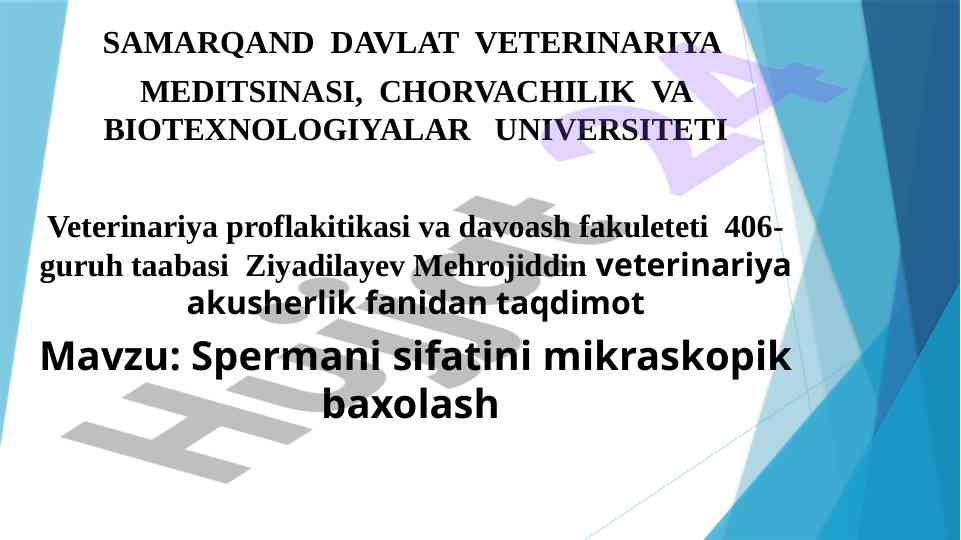 SAMARQAND DAVLAT VETERINARIYA MEDITSINASI, CHORVACHILIK VA BIOTEXNOLOGIYALAR UNIVERSITETI

Veterinariya proflakitikasi va davoash fakuleteti 406-guruh taabasi Ziyadilayev Mehrojiddin veterinariya akusherlik fanidan taqdimot

Mavzu: Spermani sifatini mikraskopik baxolash

Hujjat 24